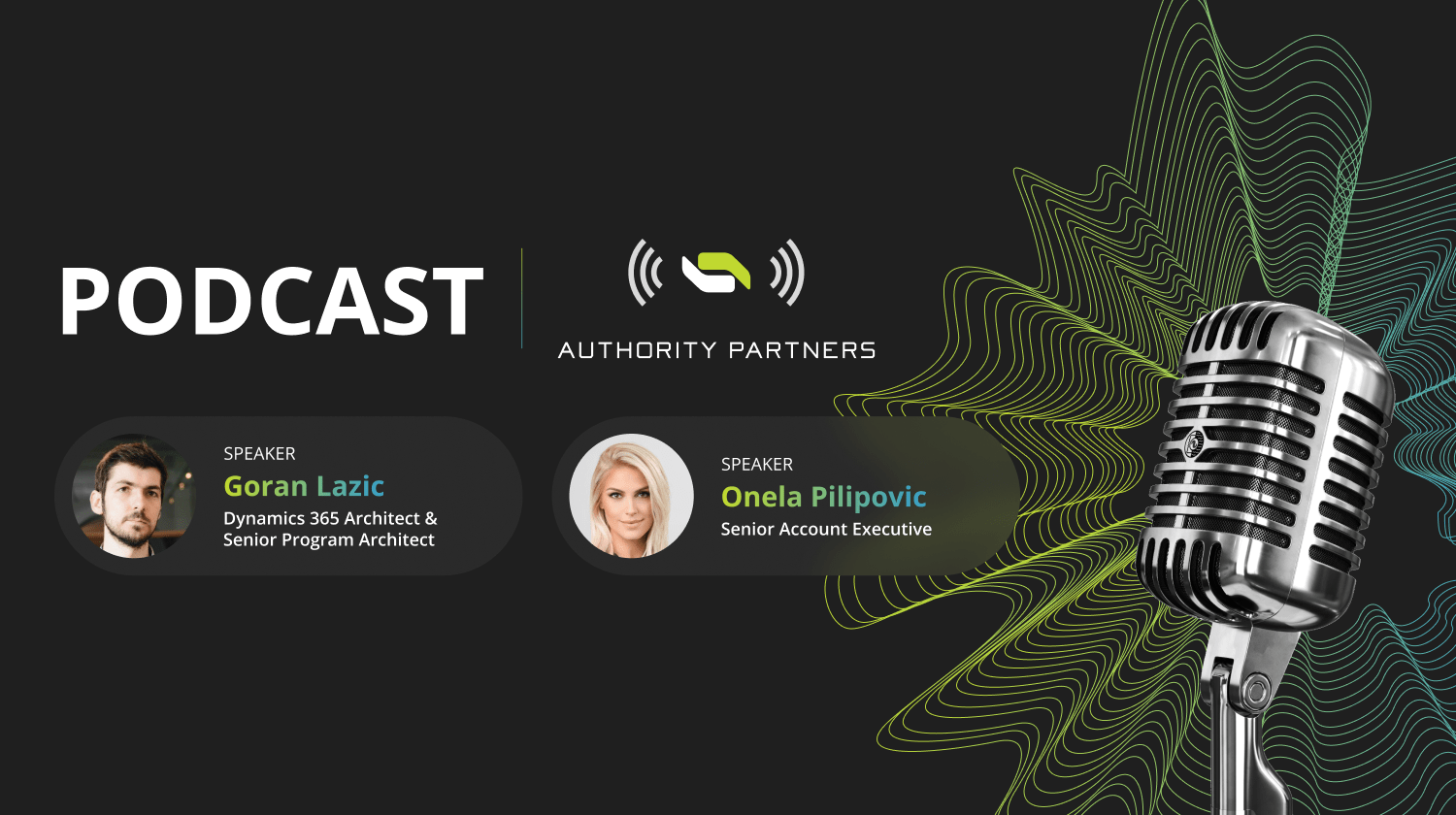 PODCAST

AUTHORITY PARTNERS

SPEAKER
Goran Lazic
Dynamics 365 Architect & Senior Program Architect

SPEAKER
Onela Pilipovic
Senior Account Executive